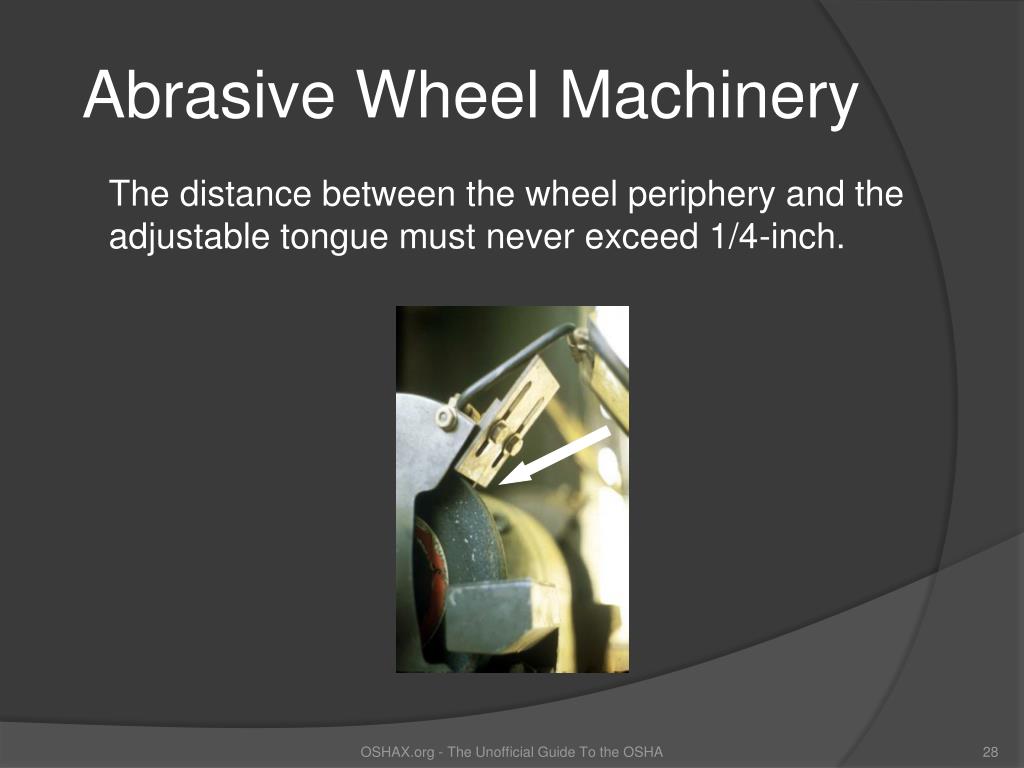 Abrasive Wheel Machinery

The distance between the wheel periphery and the adjustable tongue must never exceed 1/4-inch.

OSHAX.org - The Unofficial Guide To the OSHA

28